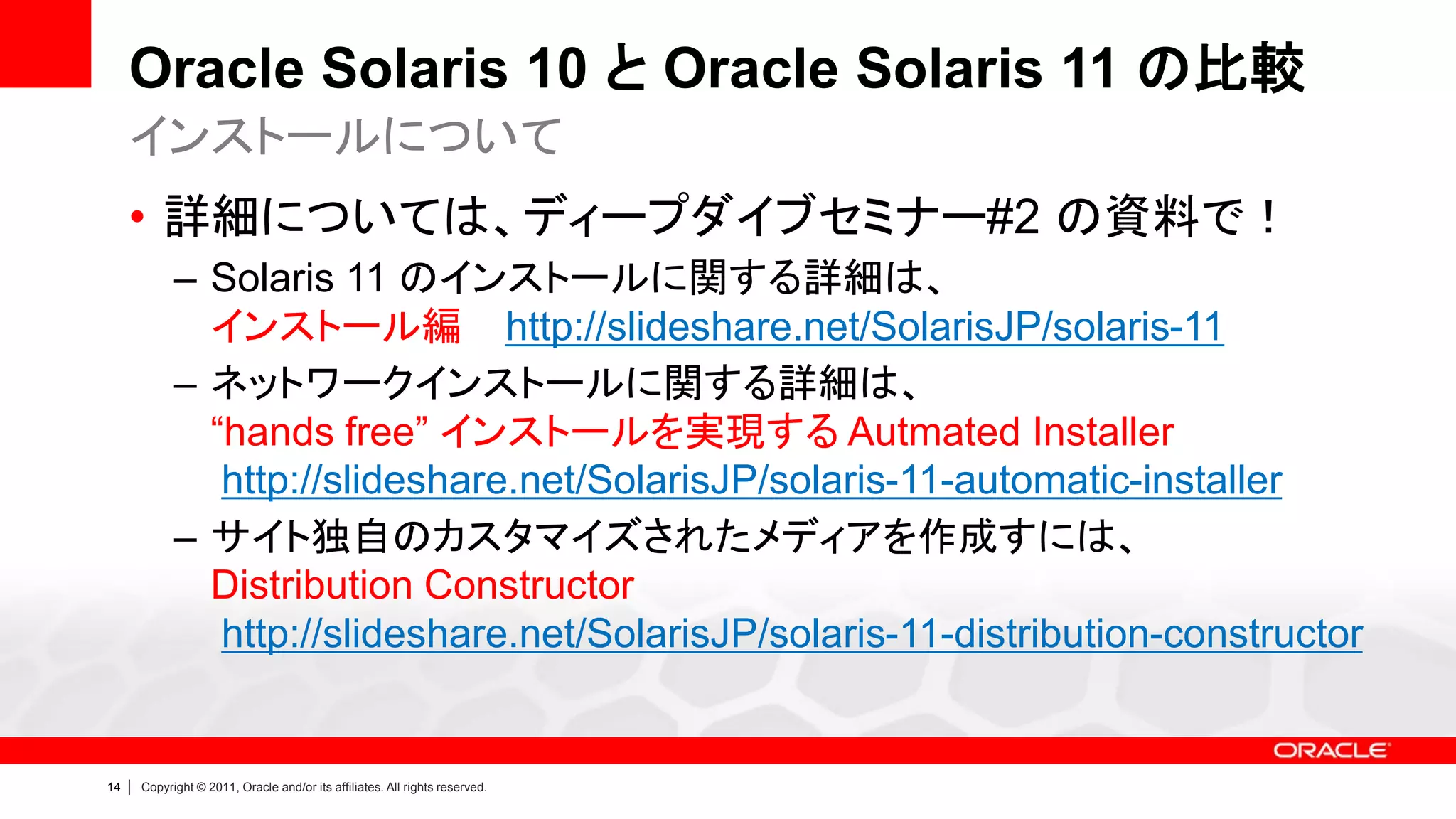 Oracle Solaris 10 と Oracle Solaris 11 の比較
インストールについて

• 詳細については、ディープダイブセミナー#2 の資料で！
– Solaris 11 のインストールに関する詳細は、
インストール編 http://slideshare.net/SolarisJP/solaris-11
– ネットワークインストールに関する詳細は、
“hands free” インストールを実現する Autmated Installer
http://slideshare.net/SolarisJP/solaris-11-automatic-installer
– サイト独自のカスタマイズされたメディアを作成すには、
Distribution Constructor
http://slideshare.net/SolarisJP/solaris-11-distribution-constructor

ORACLE

14 | Copyright © 2011, Oracle and/or its affiliates. All rights reserved.